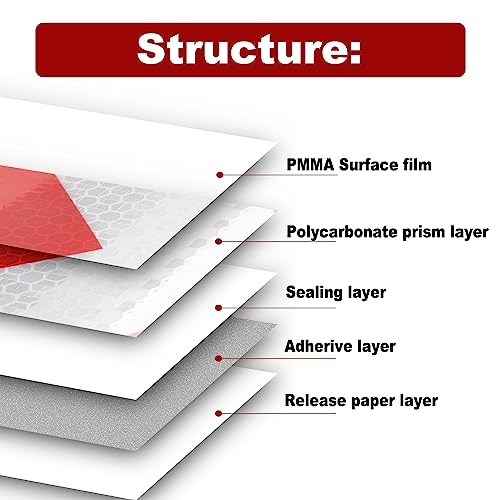 Structure:

PMMA Surface film

Polycarbonate prism layer

Sealing layer

Adherive layer

Release paper layer